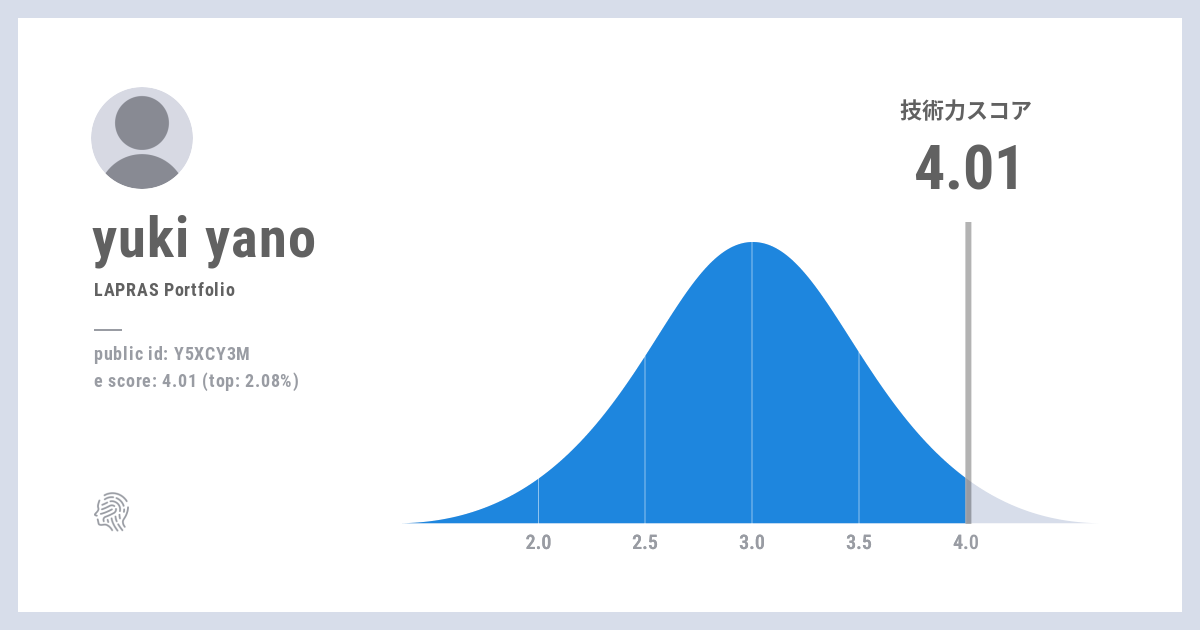 yuki yano

LAPRAS Portfolio

public id: Y5XCY3M
e score: 4.01 (top: 2.08%)

技術力スコア
4.01

2.0
2.5
3.0
3.5
4.0